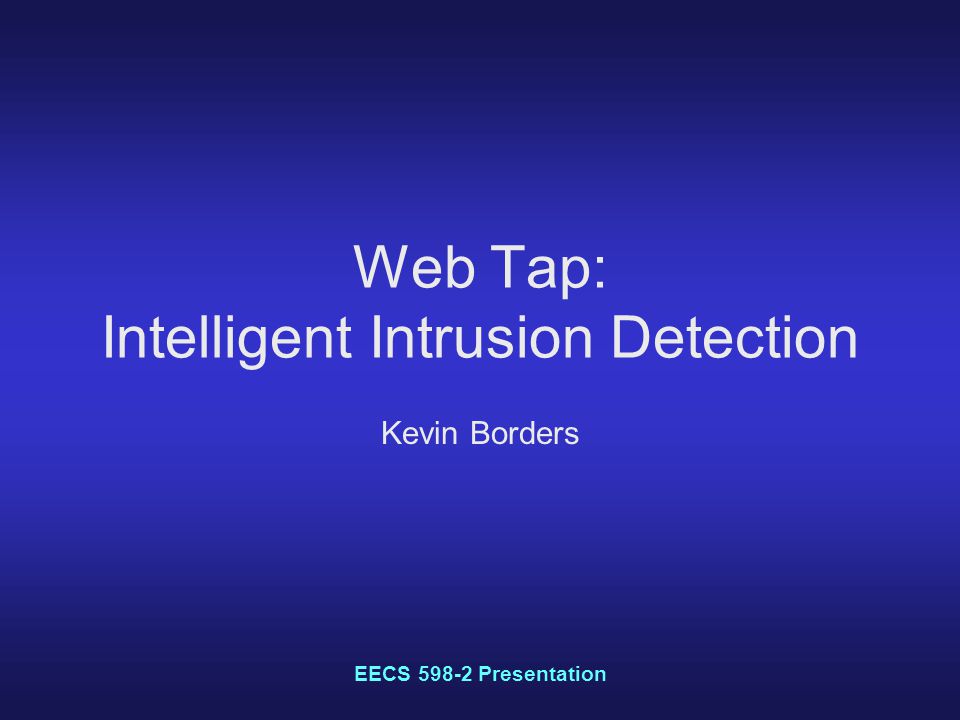 Web Tap:
Intelligent Intrusion Detection

Kevin Borders

EECS 598-2 Presentation